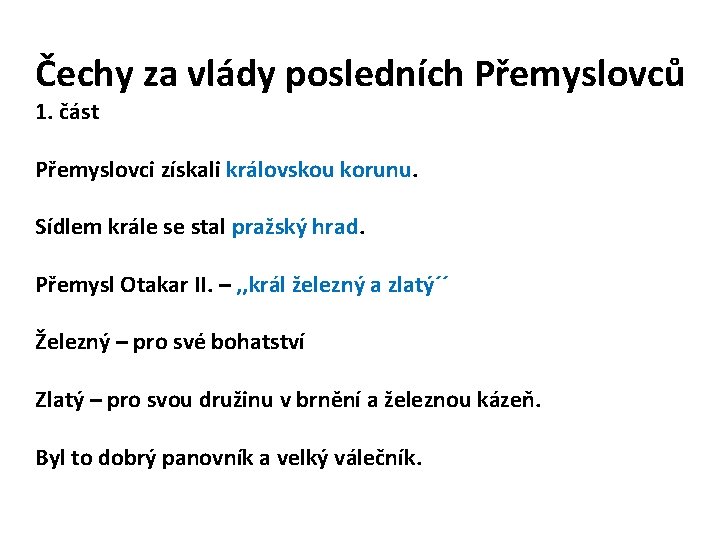 Čechy za vlády posledních Přemyslovců
1. část

Přemyslovci získali královskou korunu.

Sídlem krále se stal pražský hrad.

Přemysl Otakar II. – ,,král železný a zlatý´´

Železný – pro své bohatství

Zlatý – pro svou družinu v brnění a železnou kázeň.

Byl to dobrý panovník a velký válečník.